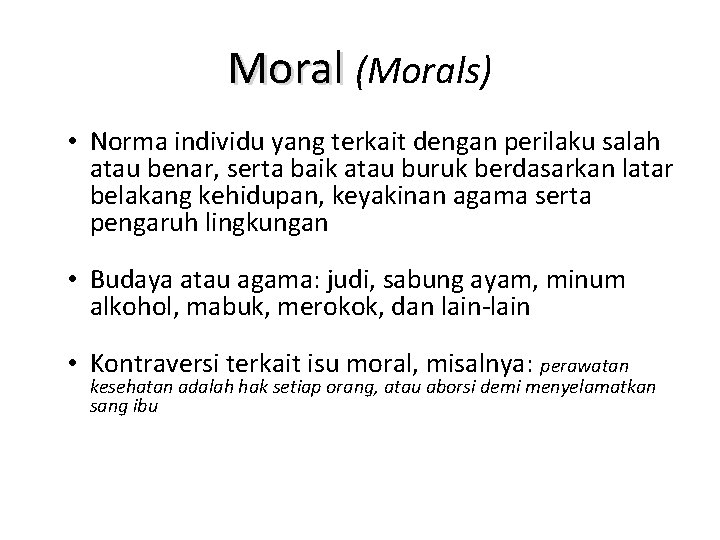 Moral (Morals)

• Norma individu yang terkait dengan perilaku salah atau benar, serta baik atau buruk berdasarkan latar belakang kehidupan, keyakinan agama serta pengaruh lingkungan

• Budaya atau agama: judi, sabung ayam, minum alkohol, mabuk, merokok, dan lain-lain

• Kontraversi terkait isu moral, misalnya: perawatan kesehatan adalah hak setiap orang, atau aborsi demi menyelamatkan sang ibu